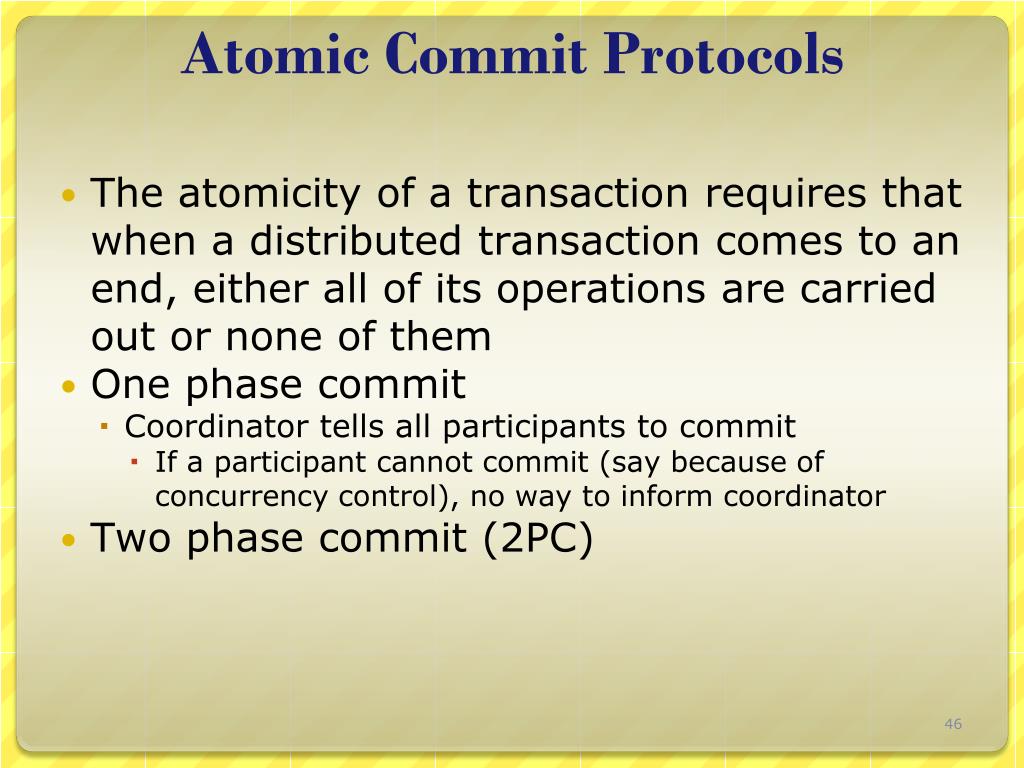 Atomic Commit Protocols

• The atomicity of a transaction requires that when a distributed transaction comes to an end, either all of its operations are carried out or none of them
• One phase commit
  ▪ Coordinator tells all participants to commit
    ▪ If a participant cannot commit (say because of concurrency control), no way to inform coordinator
• Two phase commit (2PC)

46